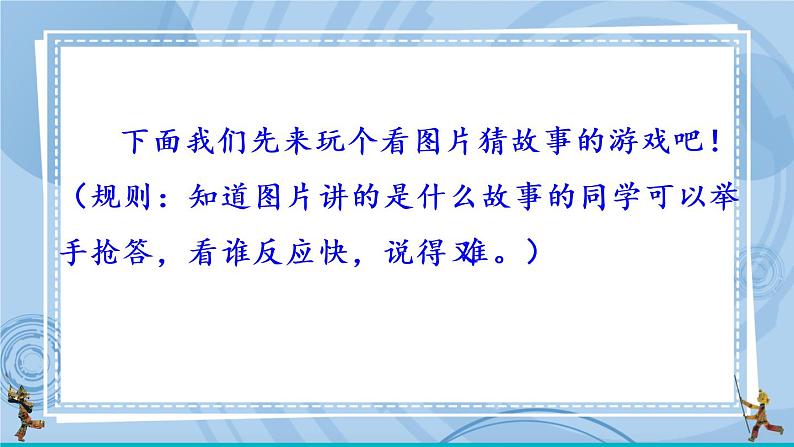 下面我们先来玩个看图片猜故事的游戏吧！（规则：知道图片讲的是什么故事的同学可以举手抢答，看谁反应快，说得难。）